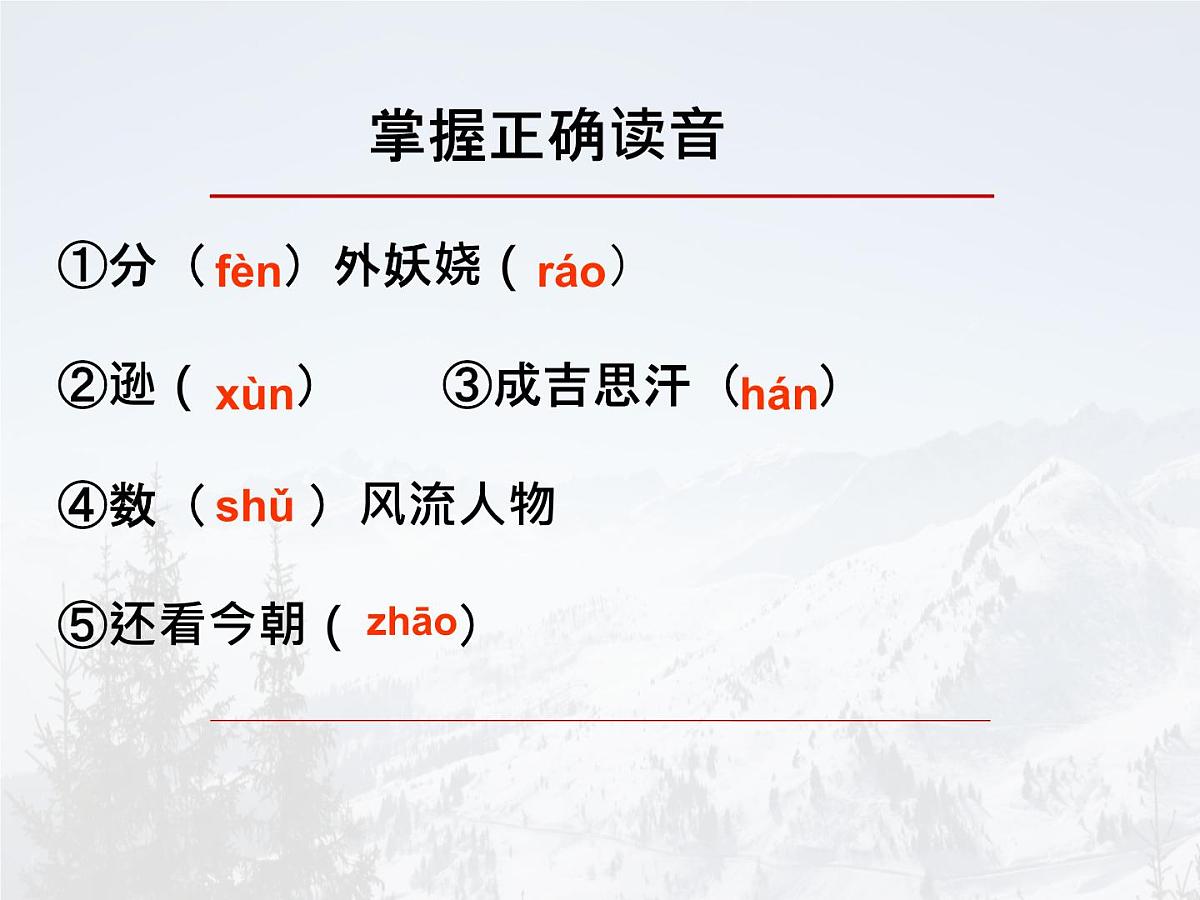 掌握正确读音

①分（fèn）外妖娆（ráo）

②逊（xùn） ③成吉思汗（hán）

④数（shǔ）风流人物

⑤还看今朝（zhāo）